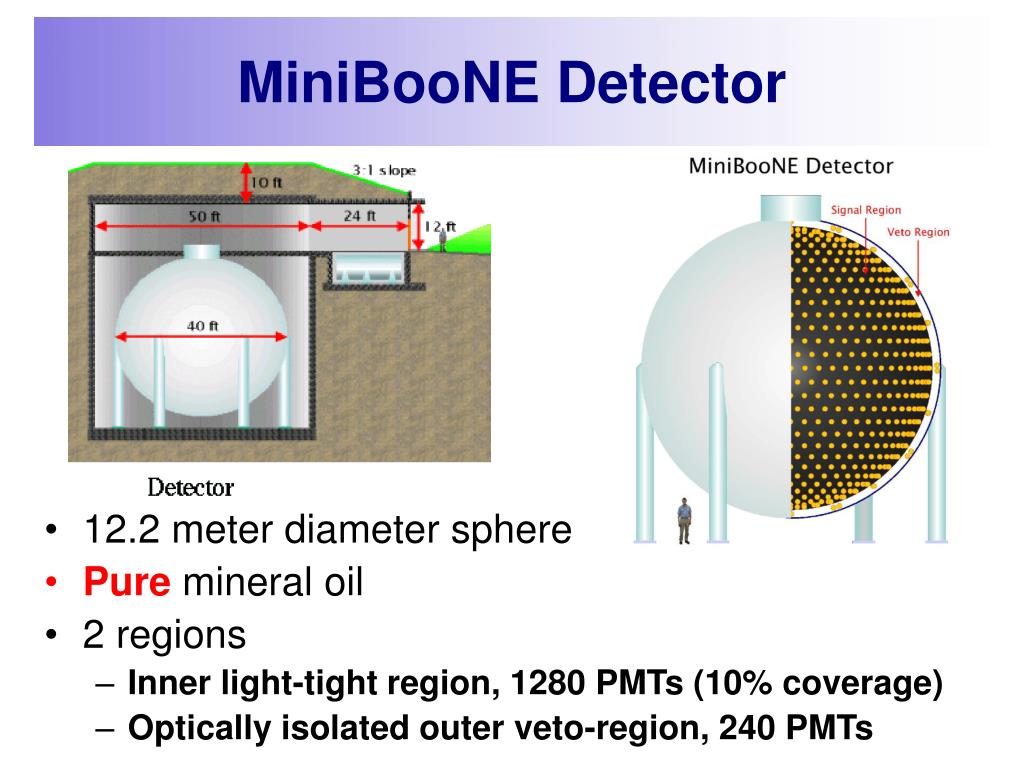 MiniBooNE Detector

3:1 slope
10 ft
50 ft
24 ft
12 ft
40 ft

Detector

MiniBooNE Detector
Signal Region
Veto Region

• 12.2 meter diameter sphere
• Pure mineral oil
• 2 regions
– Inner light-tight region, 1280 PMTs (10% coverage)
– Optically isolated outer veto-region, 240 PMTs